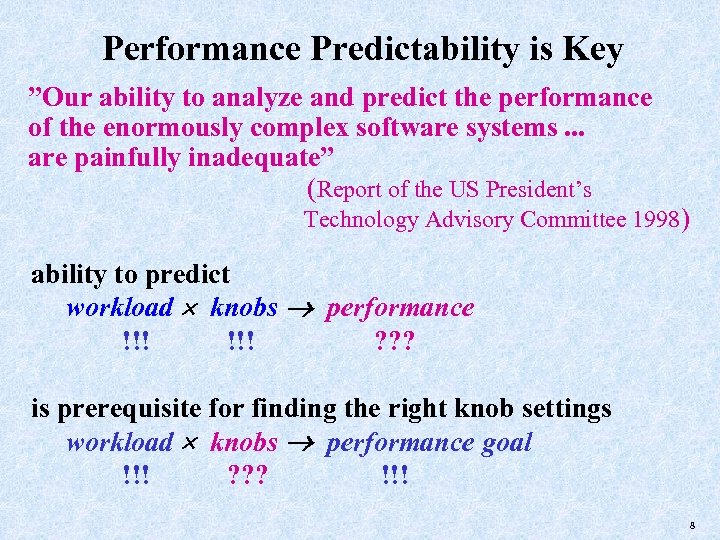 Performance Predictability is Key

"Our ability to analyze and predict the performance of the enormously complex software systems ... are painfully inadequate"

(Report of the US President's Technology Advisory Committee 1998)

ability to predict

workload $\times$ knobs $\rightarrow$ performance

!!! !!! ???

is prerequisite for finding the right knob settings

workload $\times$ knobs $\rightarrow$ performance goal

!!! ??? !!!

8